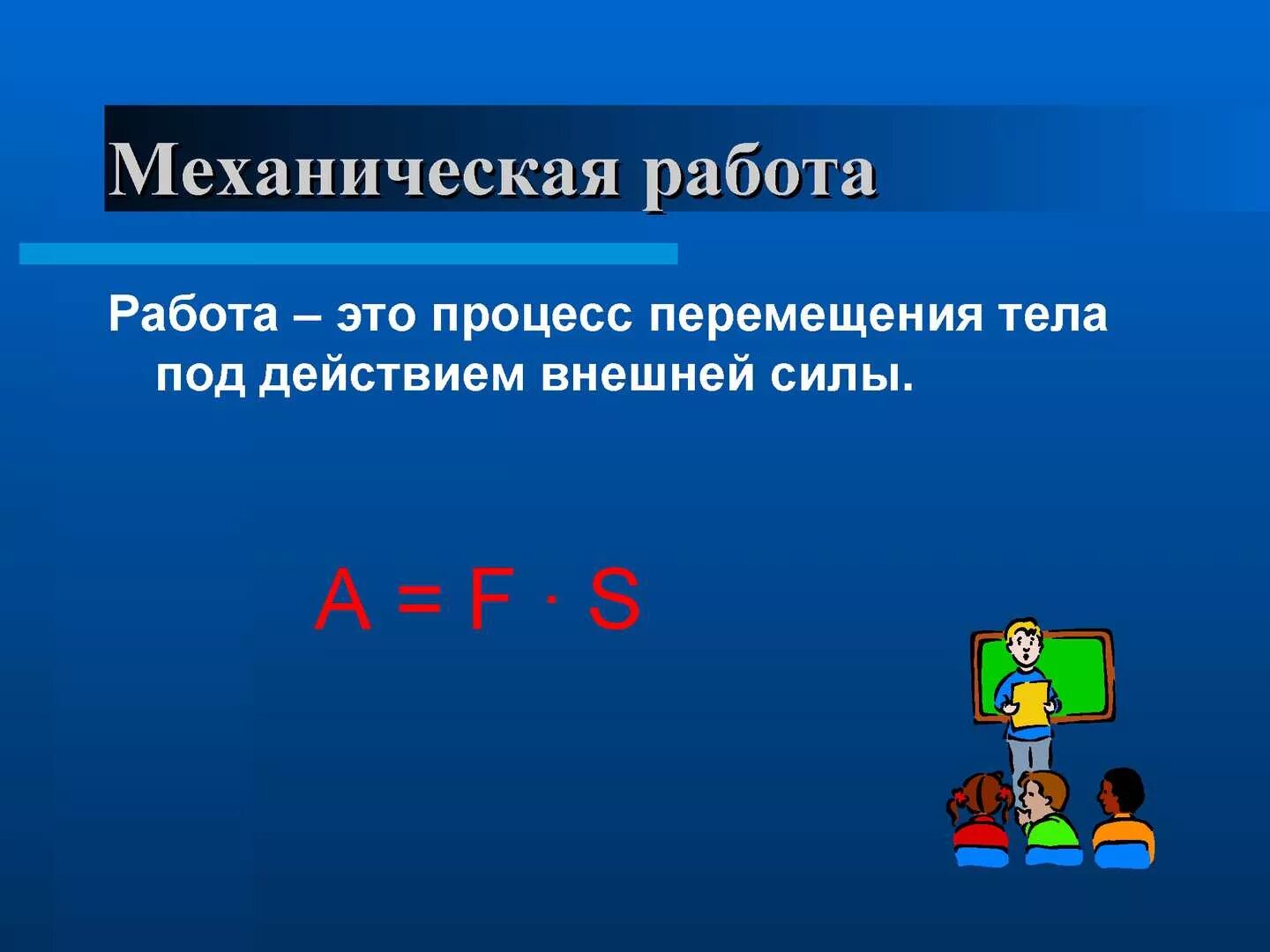 Механическая работа

Работа – это процесс перемещения тела под действием внешней силы.

$A = F \cdot S$